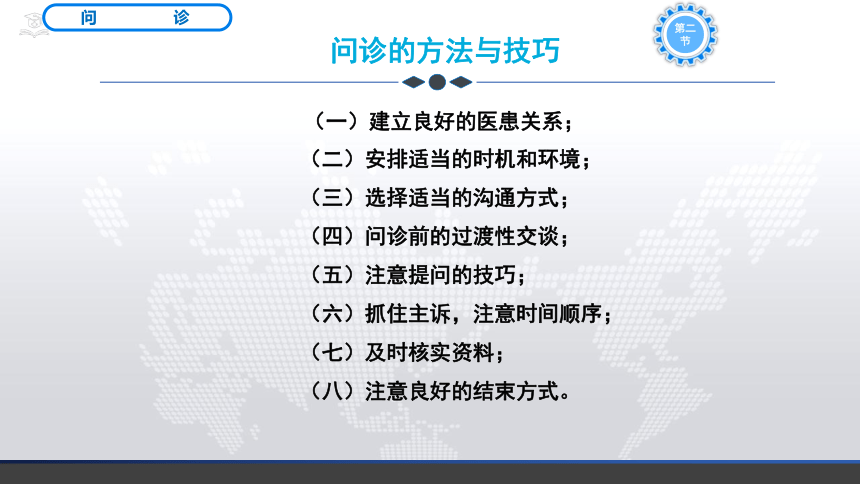 问　诊

第二节

问诊的方法与技巧

（一）建立良好的医患关系；
（二）安排适当的时机和环境；
（三）选择适当的沟通方式；
（四）问诊前的过渡性交谈；
（五）注意提问的技巧；
（六）抓住主诉，注意时间顺序；
（七）及时核实资料；
（八）注意良好的结束方式。